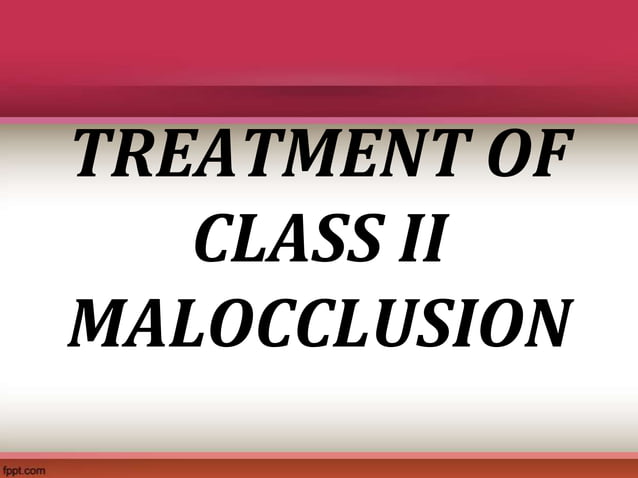 TREATMENT OF CLASS II MALOCCLUSION

fppt.com